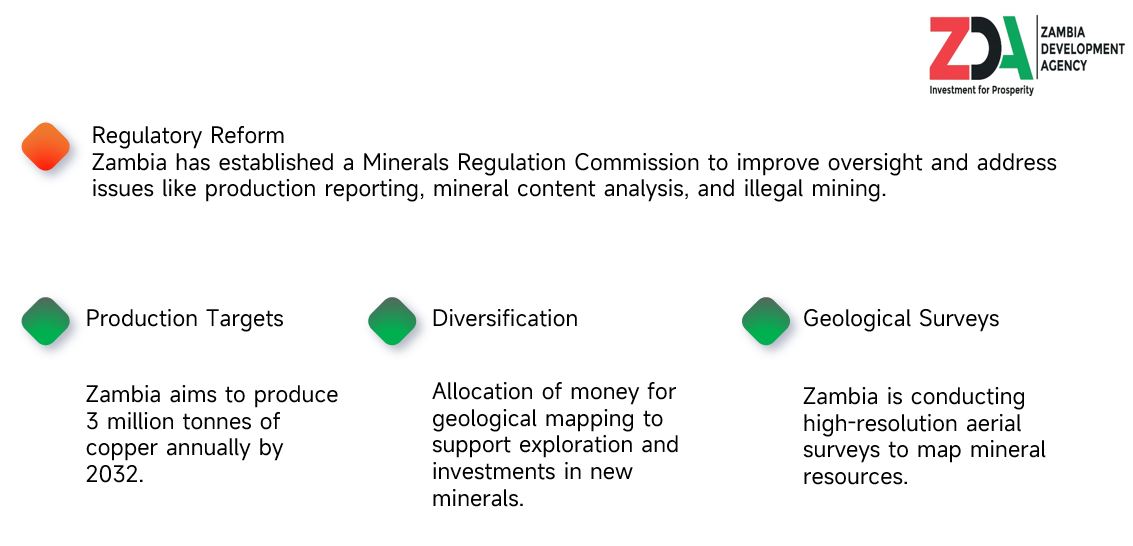 ZDA
ZAMBIA DEVELOPMENT AGENCY
Investment for Prosperity

Regulatory Reform
Zambia has established a Minerals Regulation Commission to improve oversight and address issues like production reporting, mineral content analysis, and illegal mining.

Production Targets

Zambia aims to produce 3 million tonnes of copper annually by 2032.

Diversification

Allocation of money for geological mapping to support exploration and investments in new minerals.

Geological Surveys

Zambia is conducting high-resolution aerial surveys to map mineral resources.